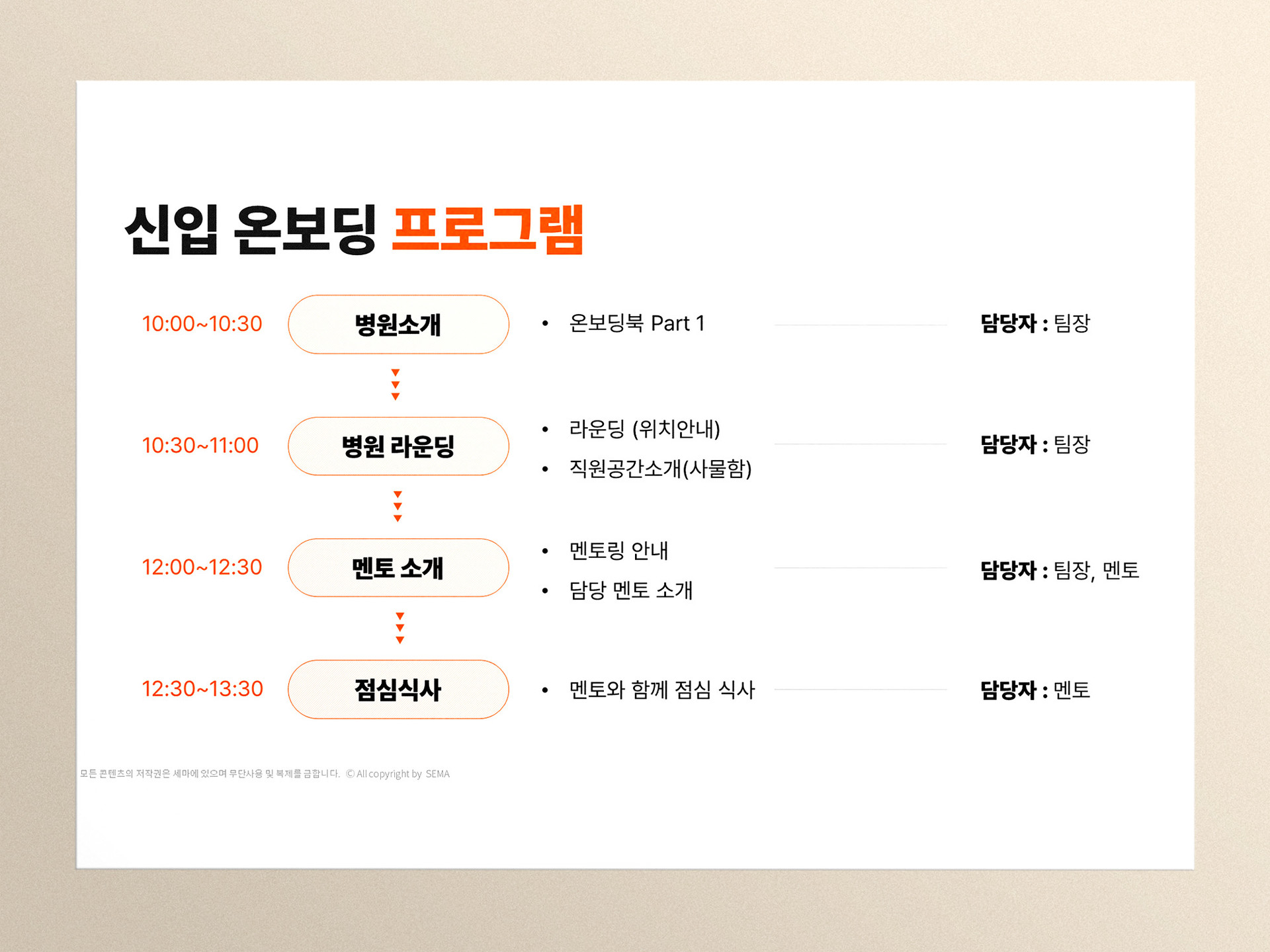 신입 온보딩 프로그램

10:00~10:30 병원소개
• 온보딩북 Part 1
담당자 : 팀장

10:30~11:00 병원 라운딩
• 라운딩 (위치안내)
• 직원공간소개(사물함)
담당자 : 팀장

12:00~12:30 멘토 소개
• 멘토링 안내
• 담당 멘토 소개
담당자 : 팀장, 멘토

12:30~13:30 점심식사
• 멘토와 함께 점심 식사
담당자 : 멘토

모든 콘텐츠의 저작권은 세마에 있으며 무단사용 및 복제를 금합니다. © All copyright by SEMA